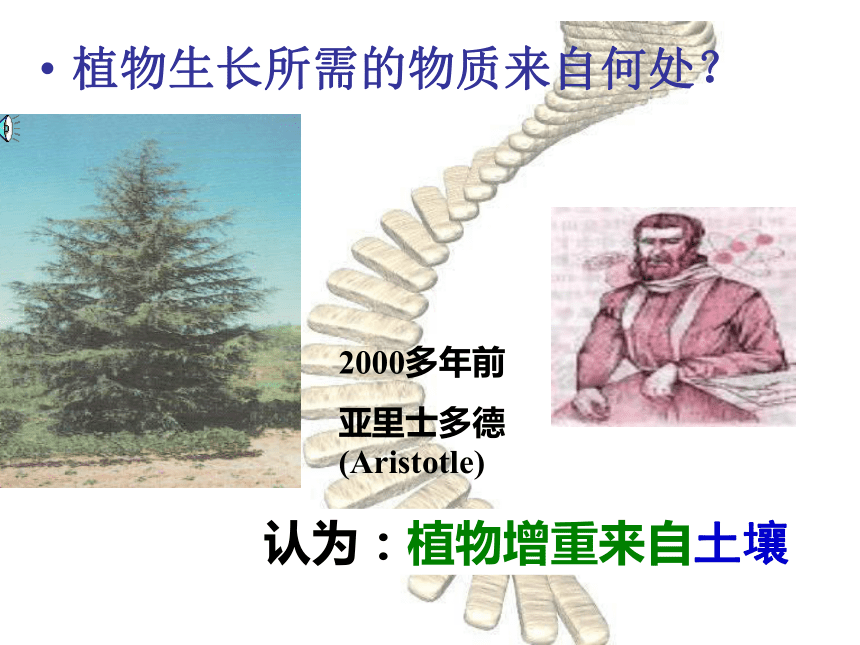 • 植物生长所需的物质来自何处?

2000多年前

亚里士多德
(Aristotle)

认为：植物增重来自土壤